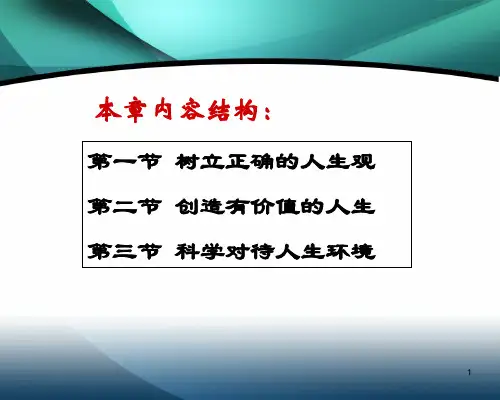 本章内容结构：

第一节 树立正确的人生观

第二节 创造有价值的人生

第三节 科学对待人生环境

1